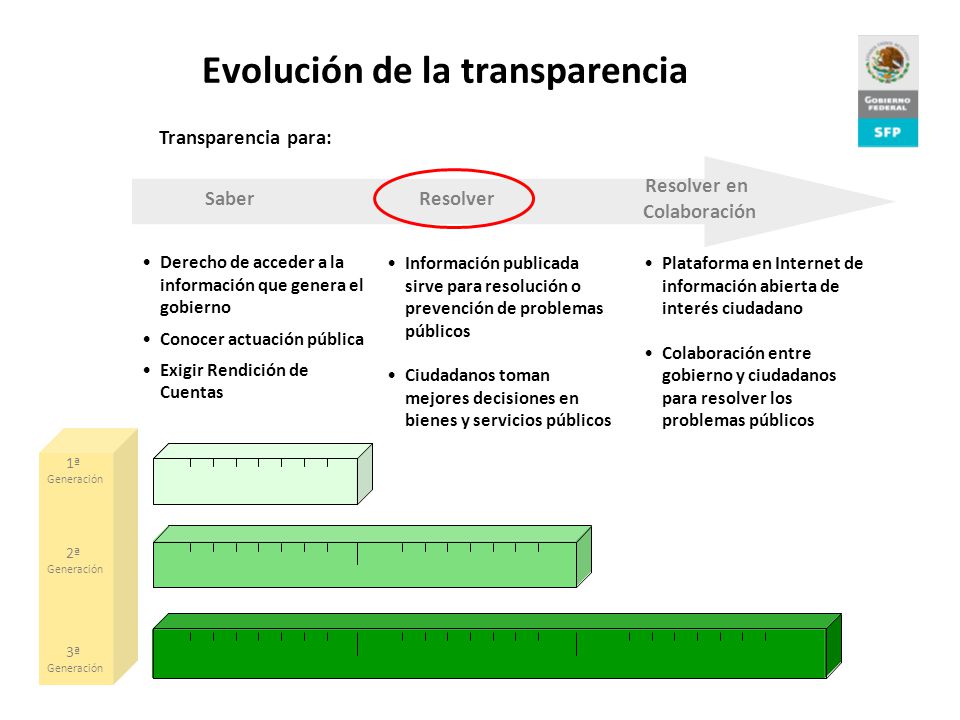 Evolución de la transparencia

GOBIERNO FEDERAL
SFP

Transparencia para:

Saber

Resolver

Resolver en Colaboración

• Derecho de acceder a la información que genera el gobierno
• Conocer actuación pública
• Exigir Rendición de Cuentas

• Información publicada sirve para resolución o prevención de problemas públicos
• Ciudadanos toman mejores decisiones en bienes y servicios públicos

• Plataforma en Internet de información abierta de interés ciudadano
• Colaboración entre gobierno y ciudadanos para resolver los problemas públicos

1ª Generación

2ª Generación

3ª Generación